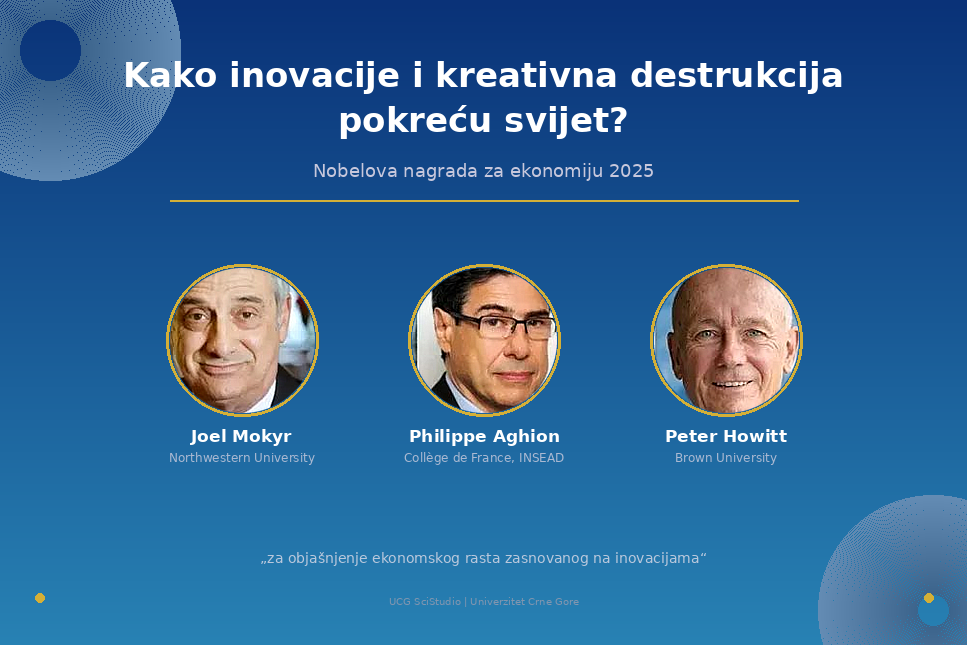 Kako inovacije i kreativna destrukcija pokreću svijet?

Nobelova nagrada za ekonomiju 2025

Joel Mokyr
Northwestern University

Philippe Aghion
Collège de France, INSEAD

Peter Howitt
Brown University

„za objašnjenje ekonomskog rasta zasnovanog na inovacijama“

UCG SciStudio | Univerzitet Crne Gore